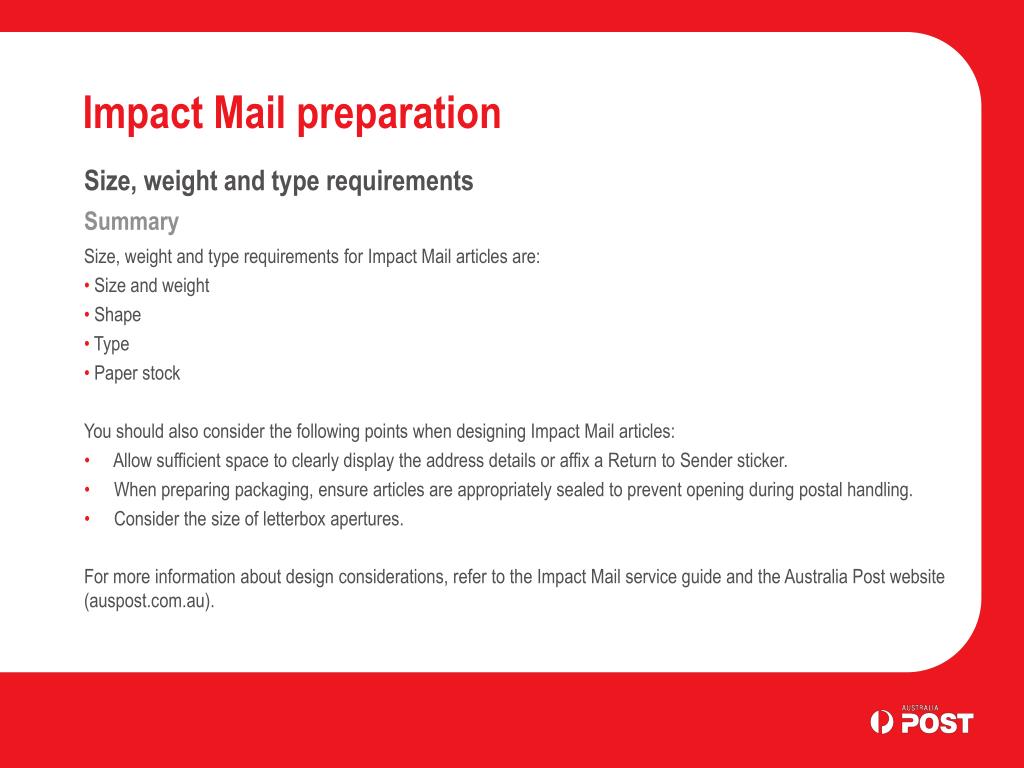 Impact Mail preparation

Size, weight and type requirements

Summary

Size, weight and type requirements for Impact Mail articles are:
• Size and weight
• Shape
• Type
• Paper stock

You should also consider the following points when designing Impact Mail articles:
• Allow sufficient space to clearly display the address details or affix a Return to Sender sticker.
• When preparing packaging, ensure articles are appropriately sealed to prevent opening during postal handling.
• Consider the size of letterbox apertures.

For more information about design considerations, refer to the Impact Mail service guide and the Australia Post website (auspost.com.au).

AUSTRALIA POST